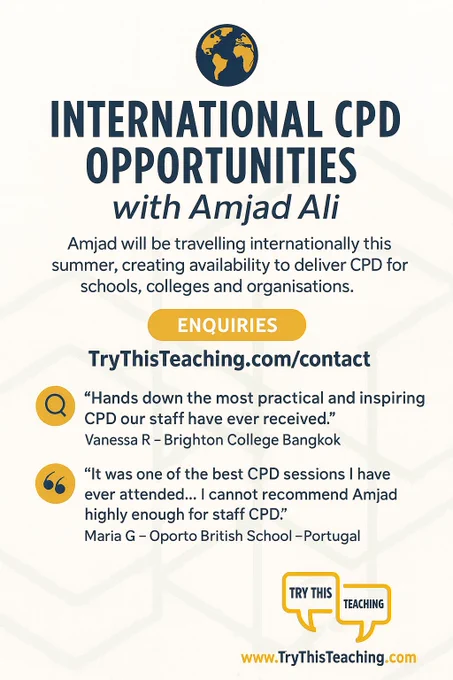 INTERNATIONAL CPD OPPORTUNITIES
with Amjad Ali

Amjad will be travelling internationally this summer, creating availability to deliver CPD for schools, colleges and organisations.

ENQUIRIES

TryThisTeaching.com/contact

“Hands down the most practical and inspiring CPD our staff have ever received.”
Vanessa R – Brighton College Bangkok

“It was one of the best CPD sessions I have ever attended... I cannot recommend Amjad highly enough for staff CPD.”
Maria G – Oporto British School –Portugal

TRY THIS TEACHING

www.TryThisTeaching.com